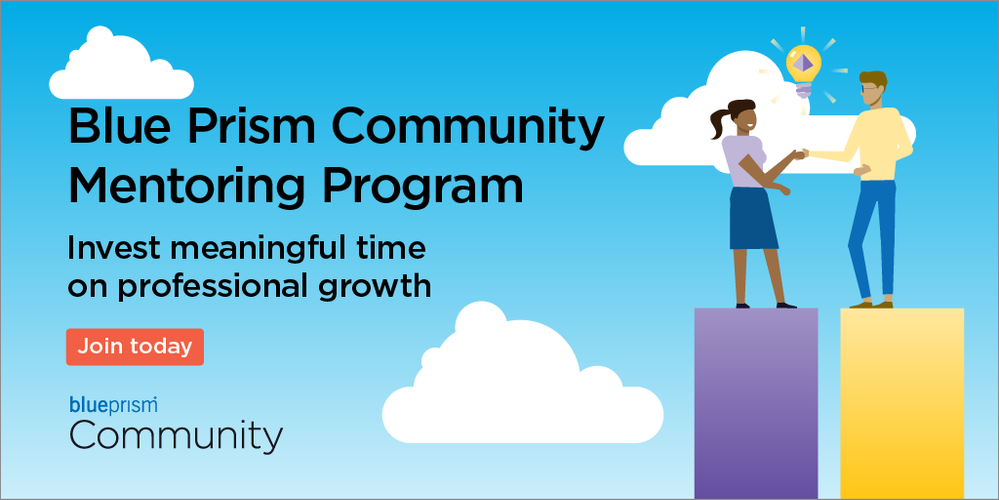 Blue Prism Community Mentoring Program

Invest meaningful time on professional growth

Join today

blueprism

Community